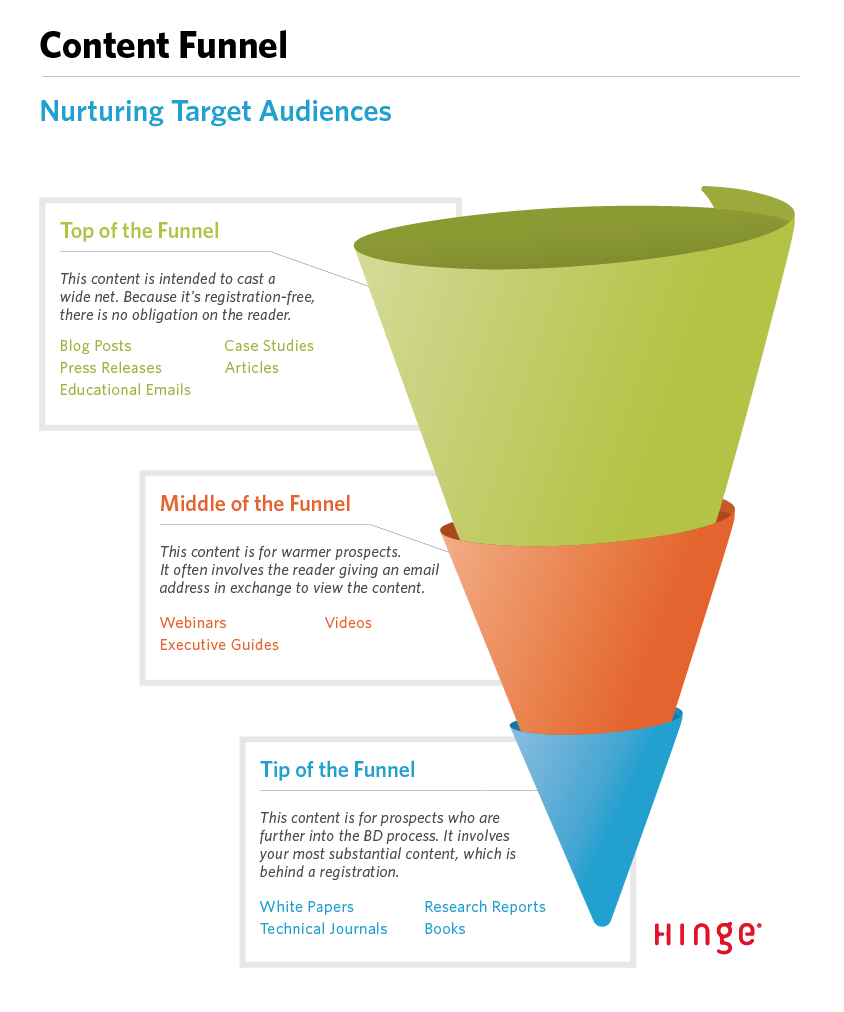 Content Funnel

Nurturing Target Audiences

Top of the Funnel

This content is intended to cast a wide net. Because it's registration-free, there is no obligation on the reader.

Blog Posts
Press Releases
Educational Emails
Case Studies
Articles

Middle of the Funnel

This content is for warmer prospects. It often involves the reader giving an email address in exchange to view the content.

Webinars
Executive Guides
Videos

Tip of the Funnel

This content is for prospects who are further into the BD process. It involves your most substantial content, which is behind a registration.

White Papers
Technical Journals
Research Reports
Books

HINGE